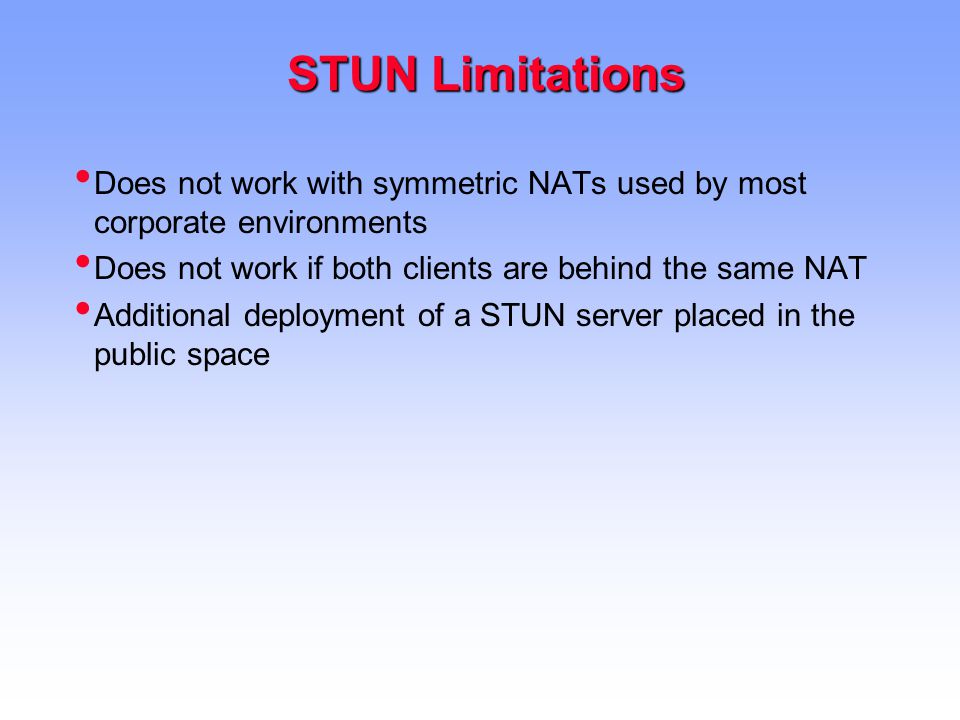 STUN Limitations

• Does not work with symmetric NATs used by most corporate environments
• Does not work if both clients are behind the same NAT
• Additional deployment of a STUN server placed in the public space